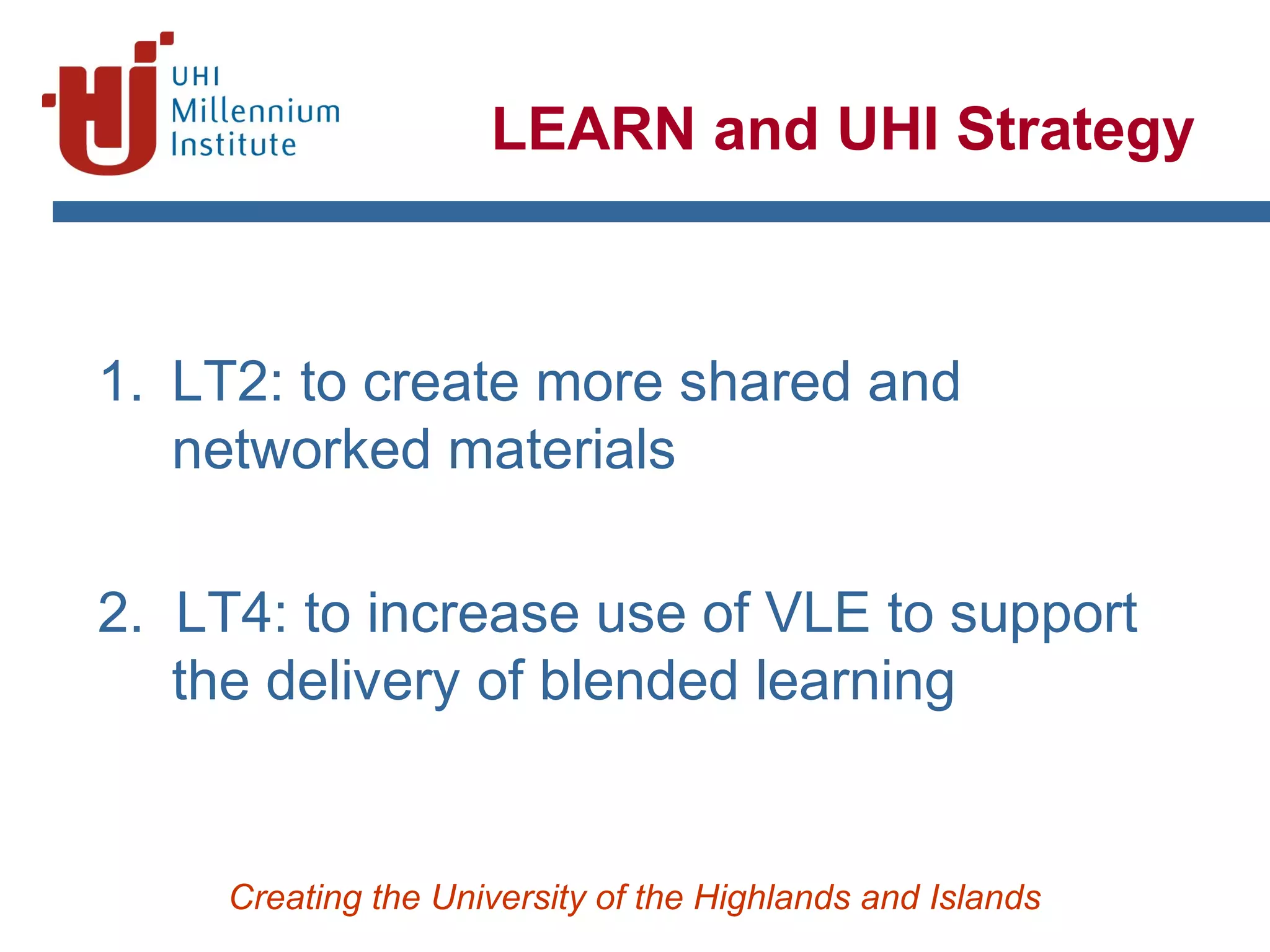 UHI
Millennium
Institute

LEARN and UHI Strategy

1. LT2: to create more shared and networked materials

2. LT4: to increase use of VLE to support the delivery of blended learning

Creating the University of the Highlands and Islands